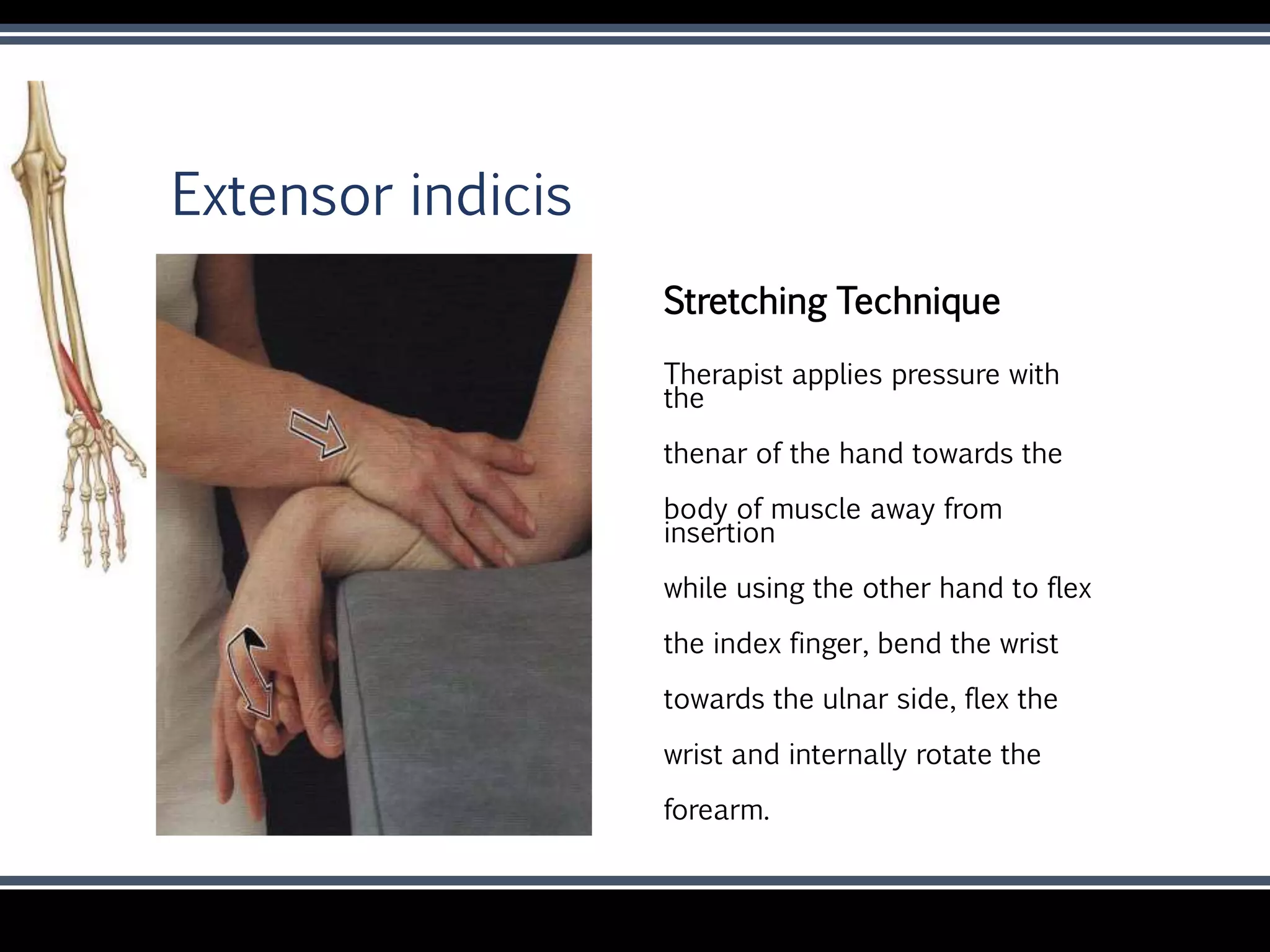 Extensor indicis

Stretching Technique

Therapist applies pressure with the

thenar of the hand towards the

body of muscle away from insertion

while using the other hand to flex

the index finger, bend the wrist

towards the ulnar side, flex the

wrist and internally rotate the

forearm.